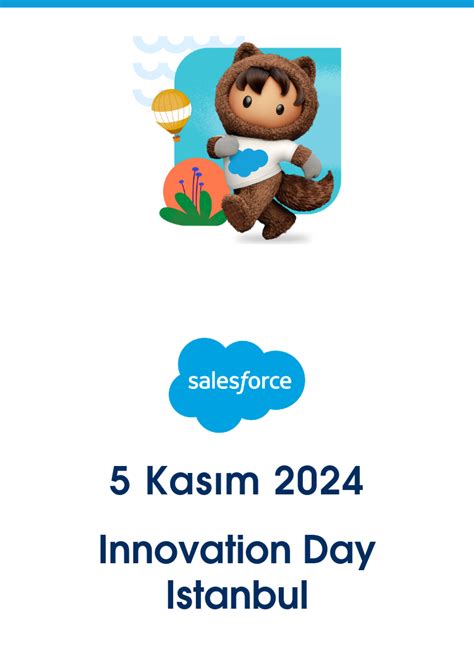 salesforce

5 Kasım 2024

Innovation Day Istanbul